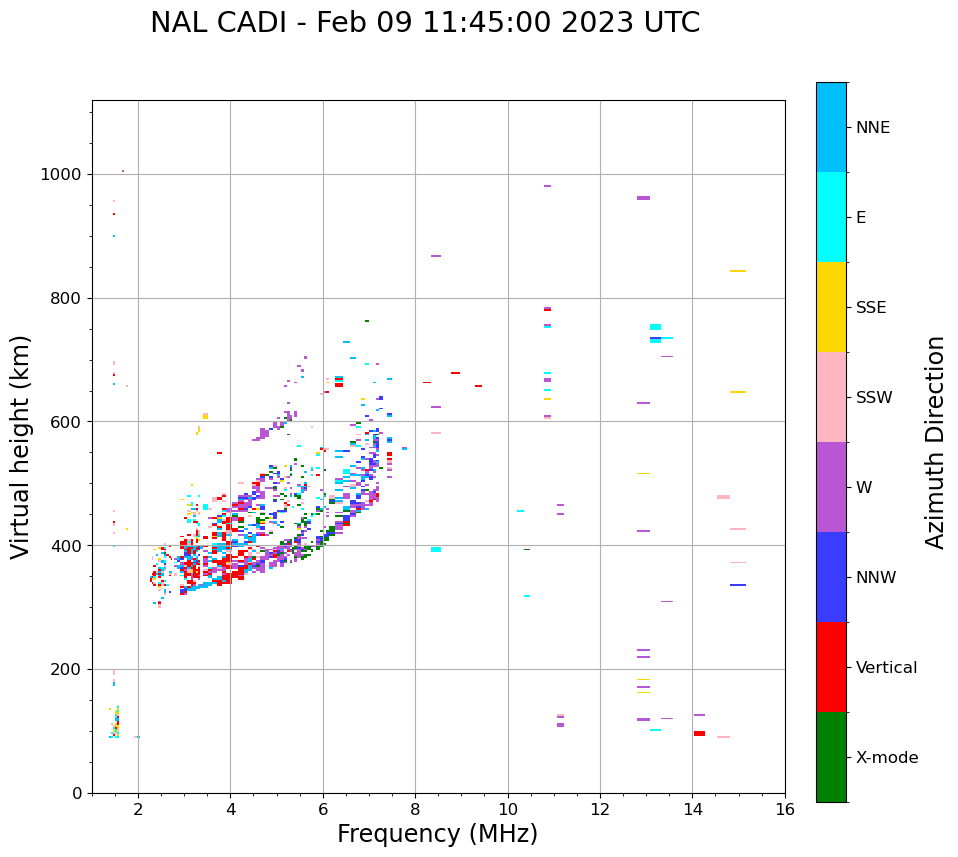 NAL CADI - Feb 09 11:45:00 2023 UTC

Virtual height (km)

1000
800
600
400
200
0

2
4
6
8
10
12
14
16

Frequency (MHz)

NNE
E
SSE
SSW
W
NNW
Vertical
X-mode

Azimuth Direction